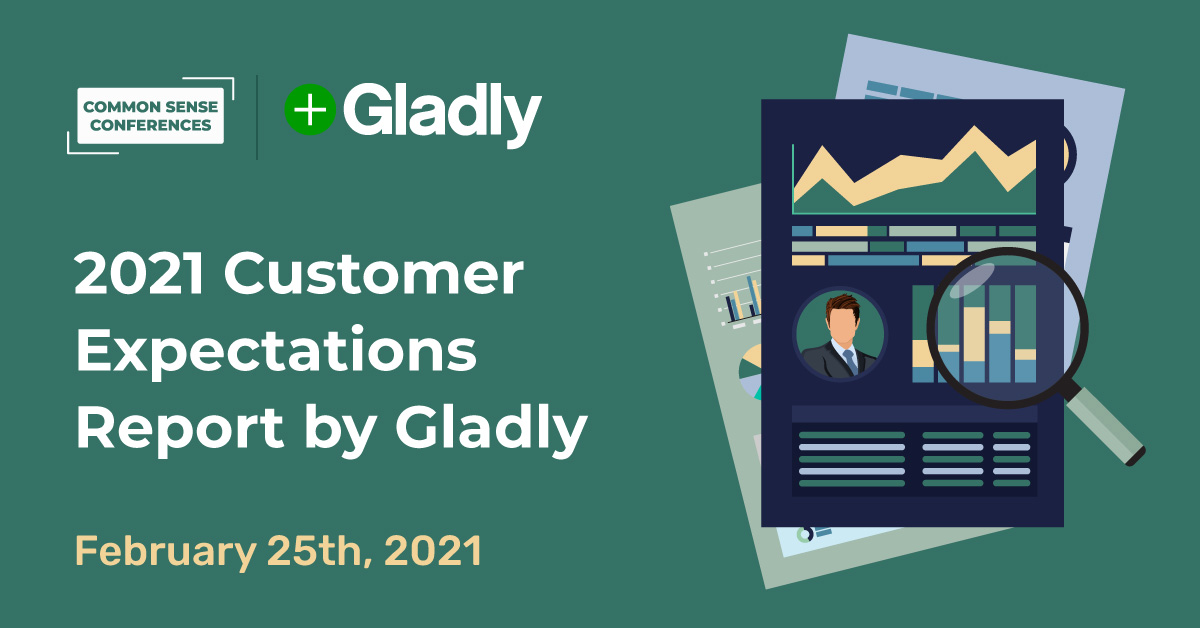 COMMON SENSE CONFERENCES

Gladly

2021 Customer Expectations Report by Gladly

February 25th, 2021